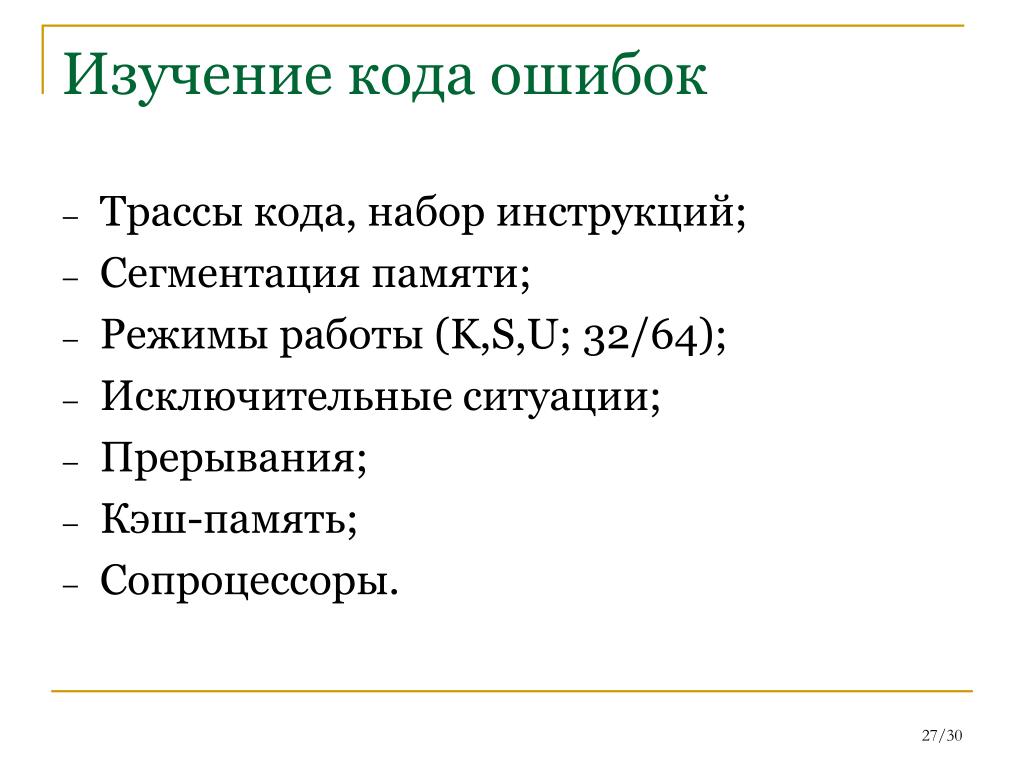 Изучение кода ошибок

– Трассы кода, набор инструкций;
– Сегментация памяти;
– Режимы работы (K,S,U; 32/64);
– Исключительные ситуации;
– Прерывания;
– Кэш-память;
– Сопроцессоры.

27/30